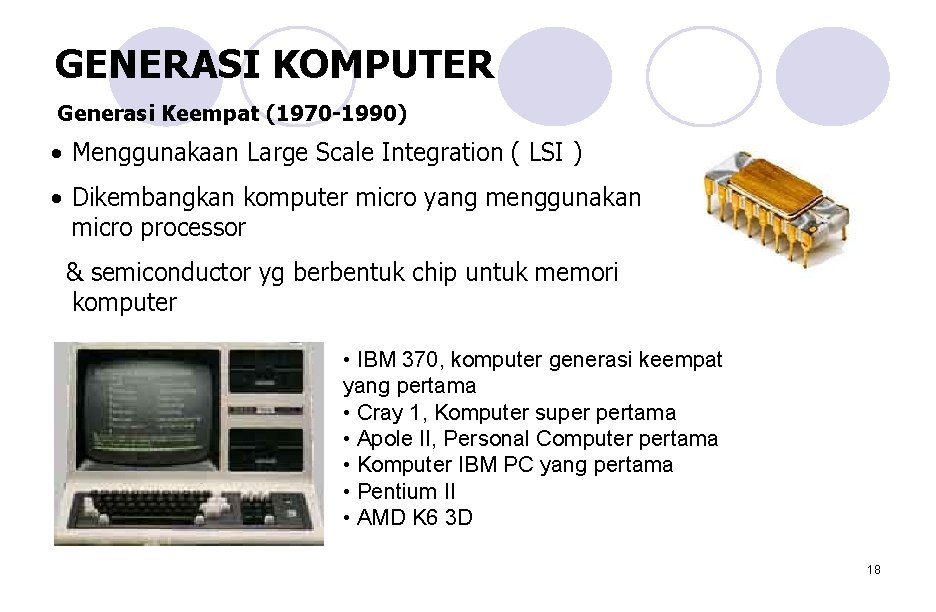 GENERASI KOMPUTER

Generasi Keempat (1970-1990)

• Menggunakaan Large Scale Integration ( LSI )

• Dikembangkan komputer micro yang menggunakan micro processor

& semiconductor yg berbentuk chip untuk memori komputer

• IBM 370, komputer generasi keempat yang pertama
• Cray 1, Komputer super pertama
• Apole II, Personal Computer pertama
• Komputer IBM PC yang pertama
• Pentium II
• AMD K6 3D

18